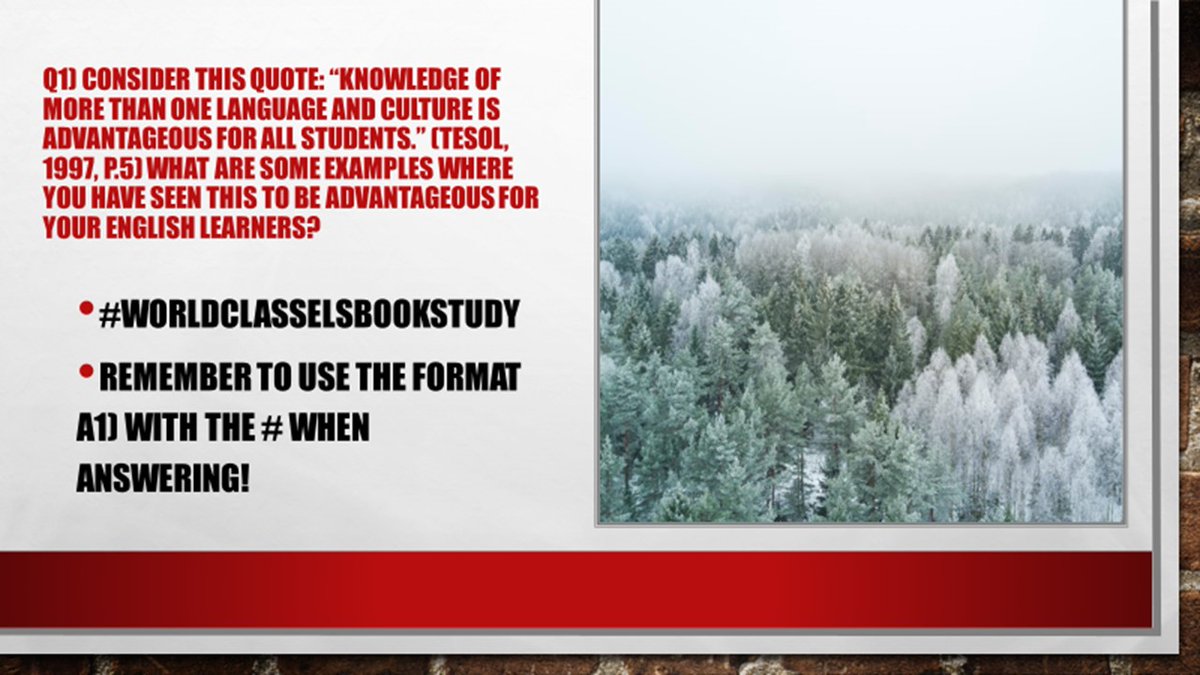 Q1) CONSIDER THIS QUOTE: "KNOWLEDGE OF MORE THAN ONE LANGUAGE AND CULTURE IS ADVANTAGEOUS FOR ALL STUDENTS." (TESOL, 1997, P.5) WHAT ARE SOME EXAMPLES WHERE YOU HAVE SEEN THIS TO BE ADVANTAGEOUS FOR YOUR ENGLISH LEARNERS?

• #WORLDCLASSELSBOOKSTUDY

• REMEMBER TO USE THE FORMAT A1) WITH THE # WHEN ANSWERING!